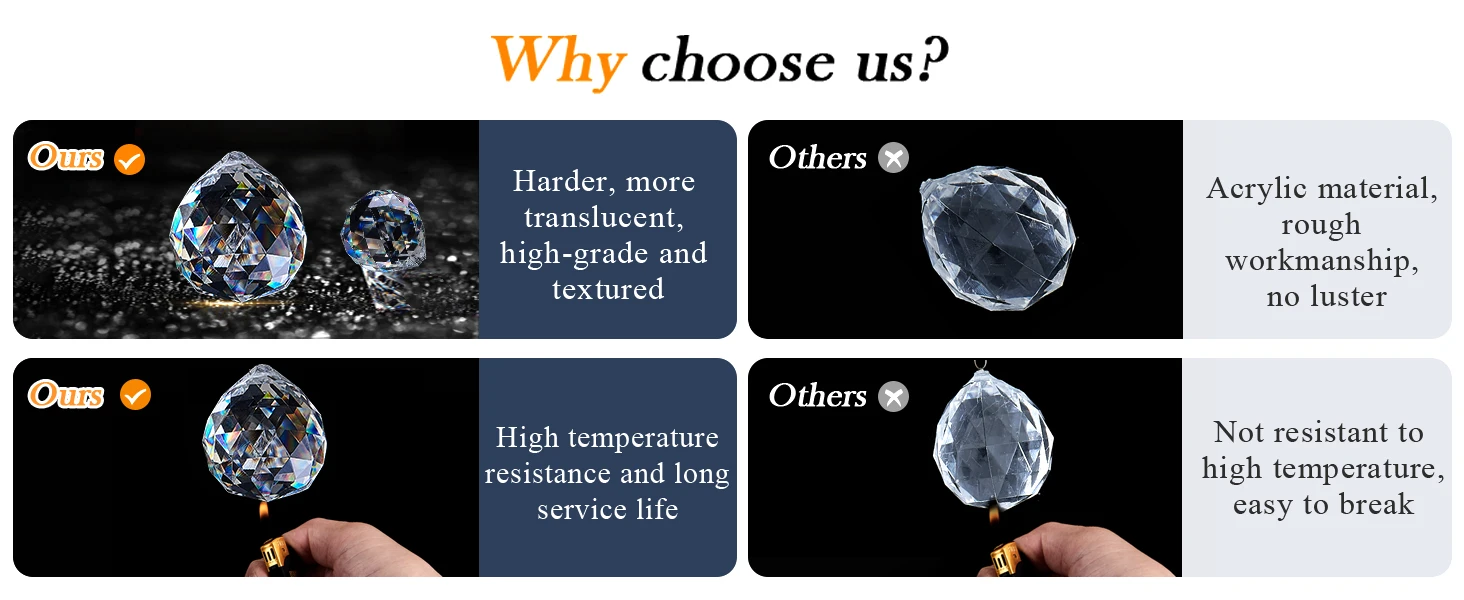 Why choose us?

Ours

Harder, more translucent, high-grade and textured

Others

Acrylic material, rough workmanship, no luster

Ours

High temperature resistance and long service life

Others

Not resistant to high temperature, easy to break